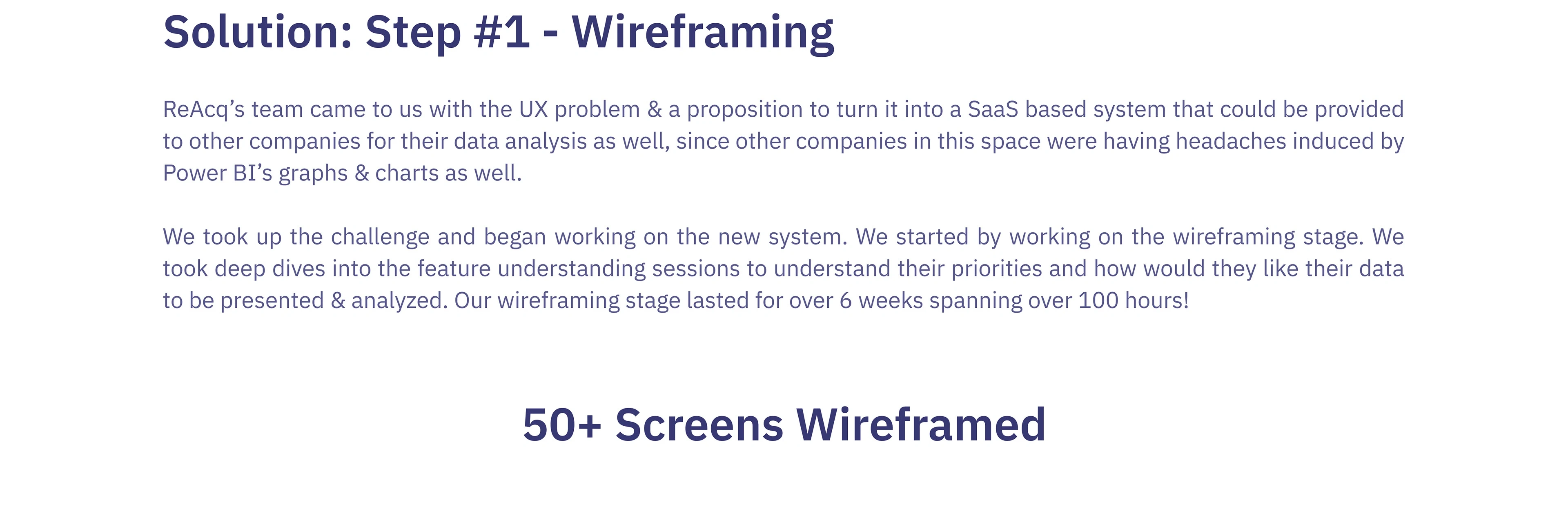 Solution: Step #1 - Wireframing

ReAcq’s team came to us with the UX problem & a proposition to turn it into a SaaS based system that could be provided to other companies for their data analysis as well, since other companies in this space were having headaches induced by Power BI’s graphs & charts as well.

We took up the challenge and began working on the new system. We started by working on the wireframing stage. We took deep dives into the feature understanding sessions to understand their priorities and how would they like their data to be presented & analyzed. Our wireframing stage lasted for over 6 weeks spanning over 100 hours!

50+ Screens Wireframed